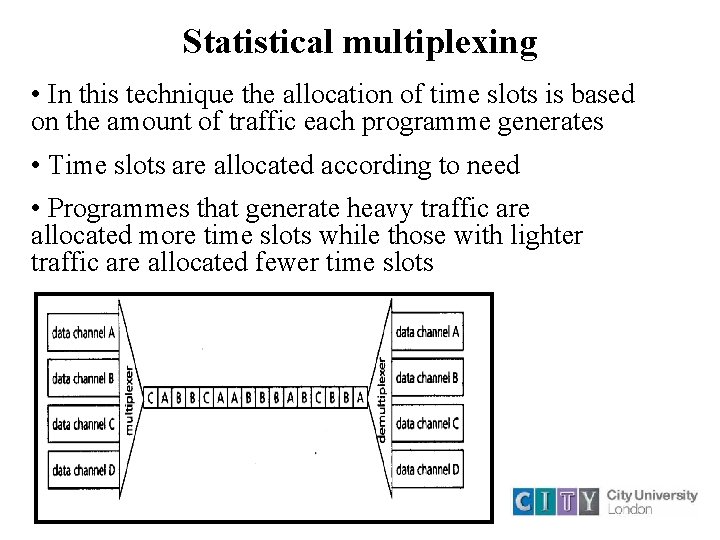 Statistical multiplexing

• In this technique the allocation of time slots is based on the amount of traffic each programme generates

• Time slots are allocated according to need

• Programmes that generate heavy traffic are allocated more time slots while those with lighter traffic are allocated fewer time slots

data channel A
data channel B
data channel C
data channel D
multiplexer
C A B B C A A B B B A B C B B A
demultiplexer
data channel A
data channel B
data channel C
data channel D

CITY City University London